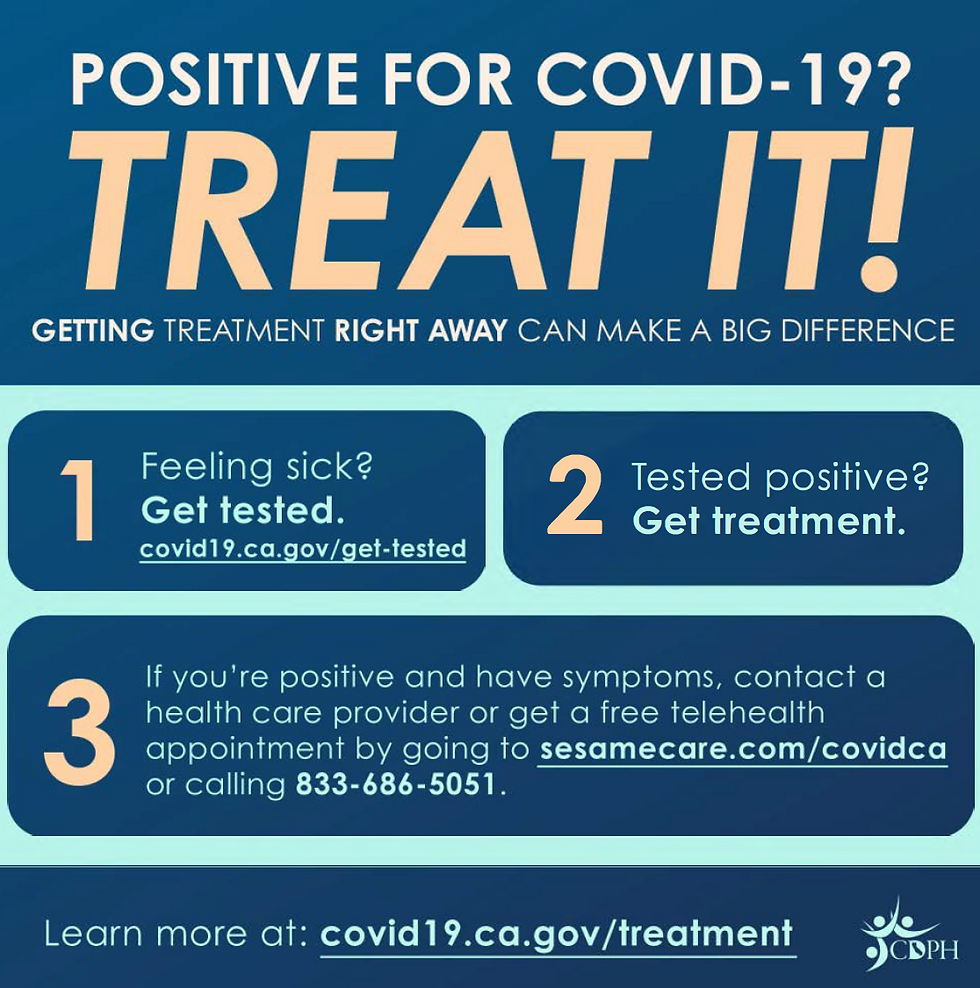 POSITIVE FOR COVID-19?
TREAT IT!
GETTING TREATMENT RIGHT AWAY CAN MAKE A BIG DIFFERENCE

1 Feeling sick? Get tested. covid19.ca.gov/get-tested

2 Tested positive? Get treatment.

3 If you're positive and have symptoms, contact a health care provider or get a free telehealth appointment by going to sesamecare.com/covidca or calling 833-686-5051.

Learn more at: covid19.ca.gov/treatment

CDPH